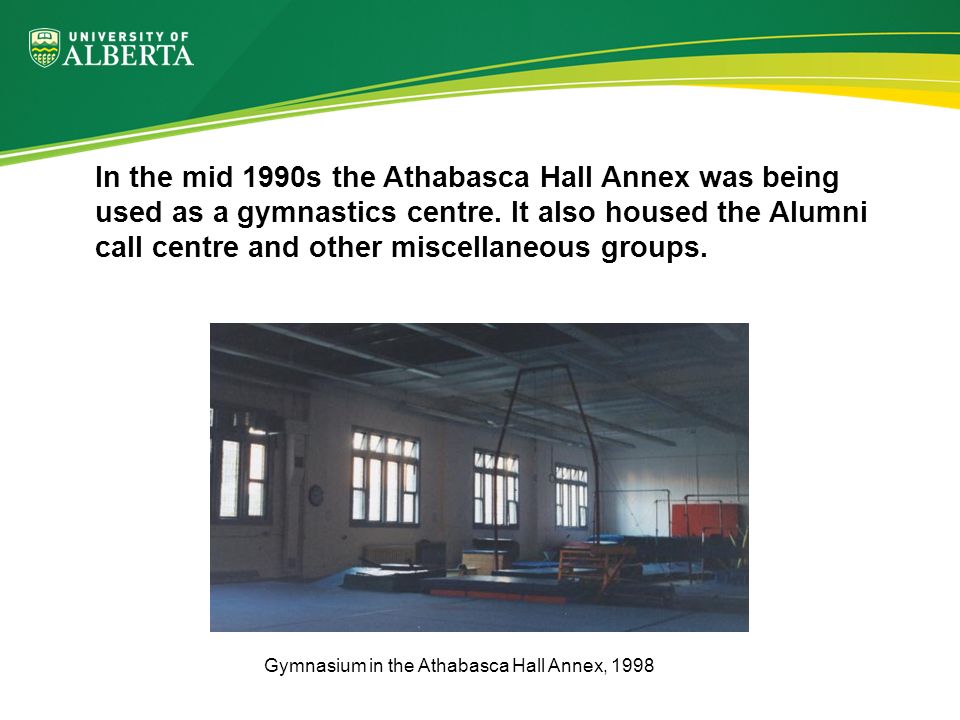 UNIVERSITY OF
ALBERTA

In the mid 1990s the Athabasca Hall Annex was being used as a gymnastics centre. It also housed the Alumni call centre and other miscellaneous groups.

Gymnasium in the Athabasca Hall Annex, 1998